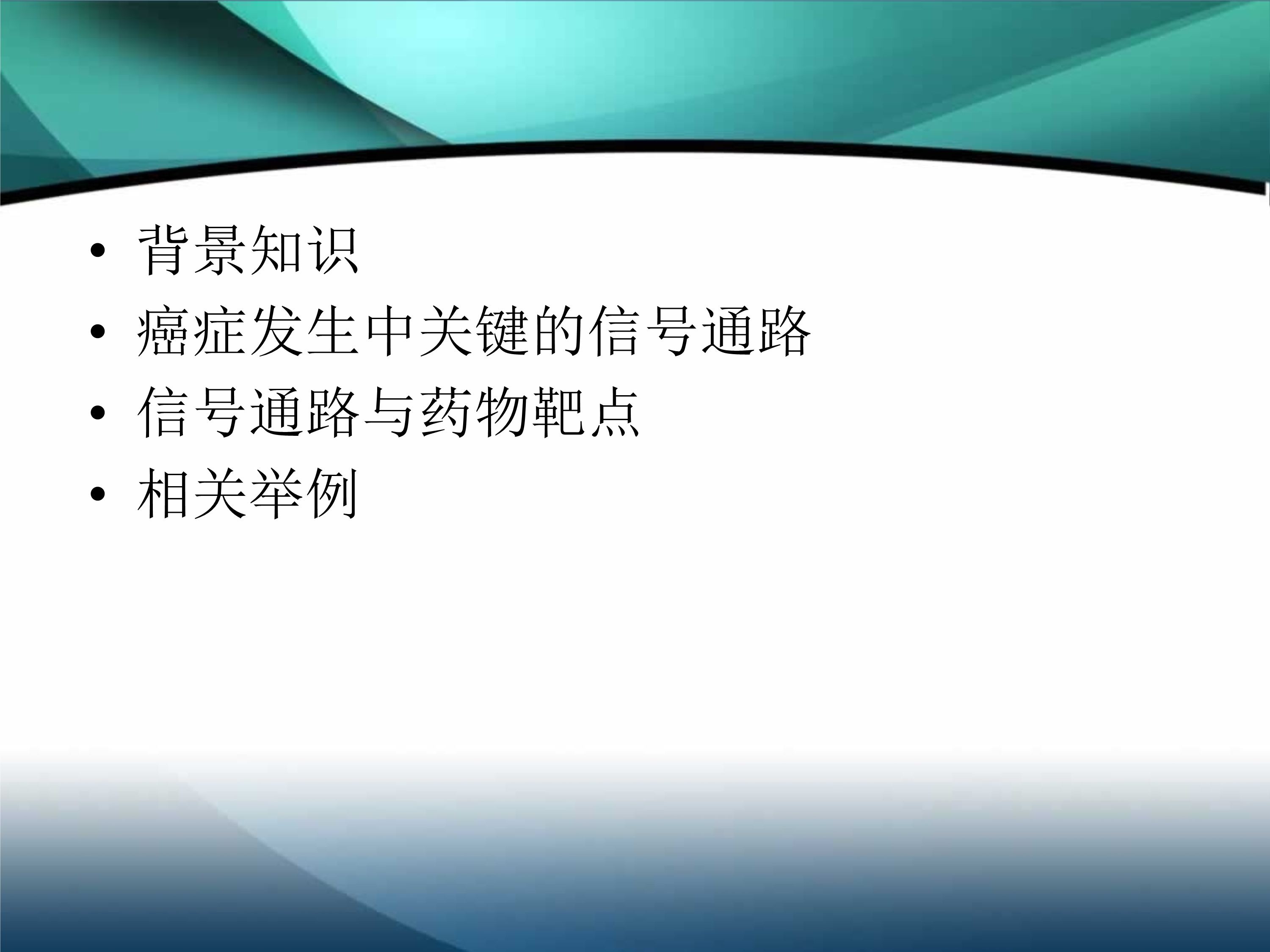 • 背景知识
• 癌症发生中关键的信号通路
• 信号通路与药物靶点
• 相关举例